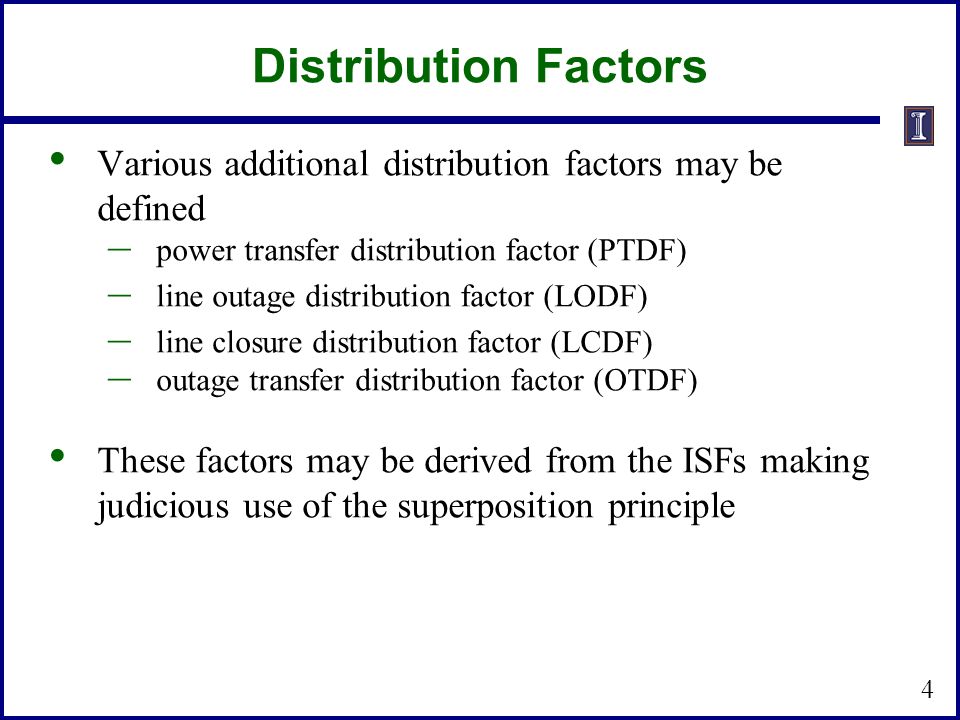 Distribution Factors

I

• Various additional distribution factors may be defined
– power transfer distribution factor (PTDF)
– line outage distribution factor (LODF)
– line closure distribution factor (LCDF)
– outage transfer distribution factor (OTDF)

• These factors may be derived from the ISFs making judicious use of the superposition principle

4